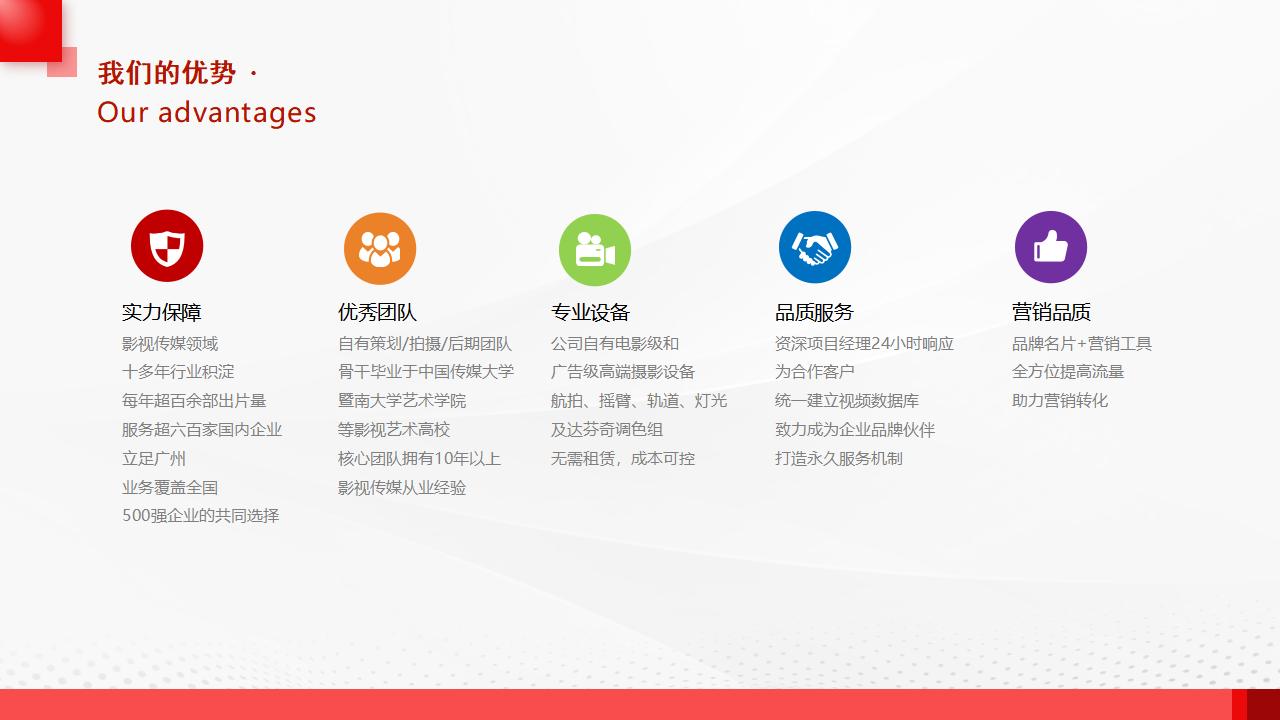 我们的优势 ·
Our advantages

实力保障
影视传媒领域
十多年行业积淀
每年超百余部出片量
服务超六百家国内企业
立足广州
业务覆盖全国
500强企业的共同选择

优秀团队
自有策划/拍摄/后期团队
骨干毕业于中国传媒大学
暨南大学艺术学院
等影视艺术高校
核心团队拥有10年以上
影视传媒从业经验

专业设备
公司自有电影级和
广告级高端摄影设备
航拍、摇臂、轨道、灯光
及达芬奇调色组
无需租赁，成本可控

品质服务
资深项目经理24小时响应
为合作客户
统一建立视频数据库
致力成为企业品牌伙伴
打造永久服务机制

营销品质
品牌名片+营销工具
全方位提高流量
助力营销转化